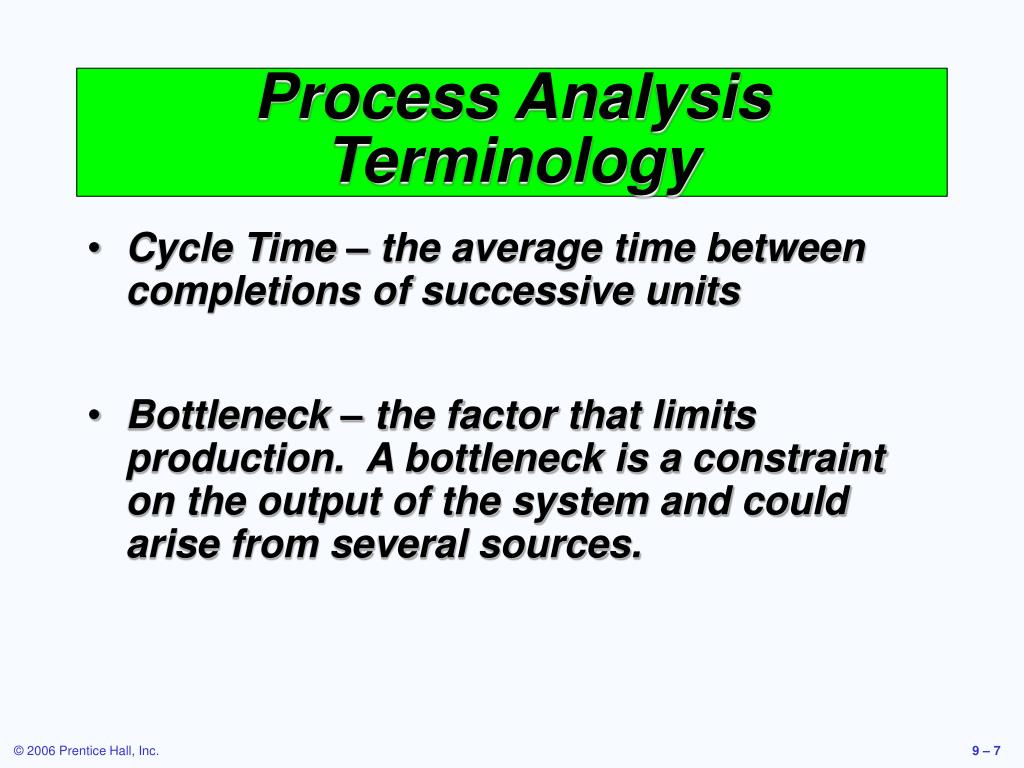 Process Analysis Terminology

• Cycle Time – the average time between completions of successive units

• Bottleneck – the factor that limits production. A bottleneck is a constraint on the output of the system and could arise from several sources.

© 2006 Prentice Hall, Inc.

9 – 7